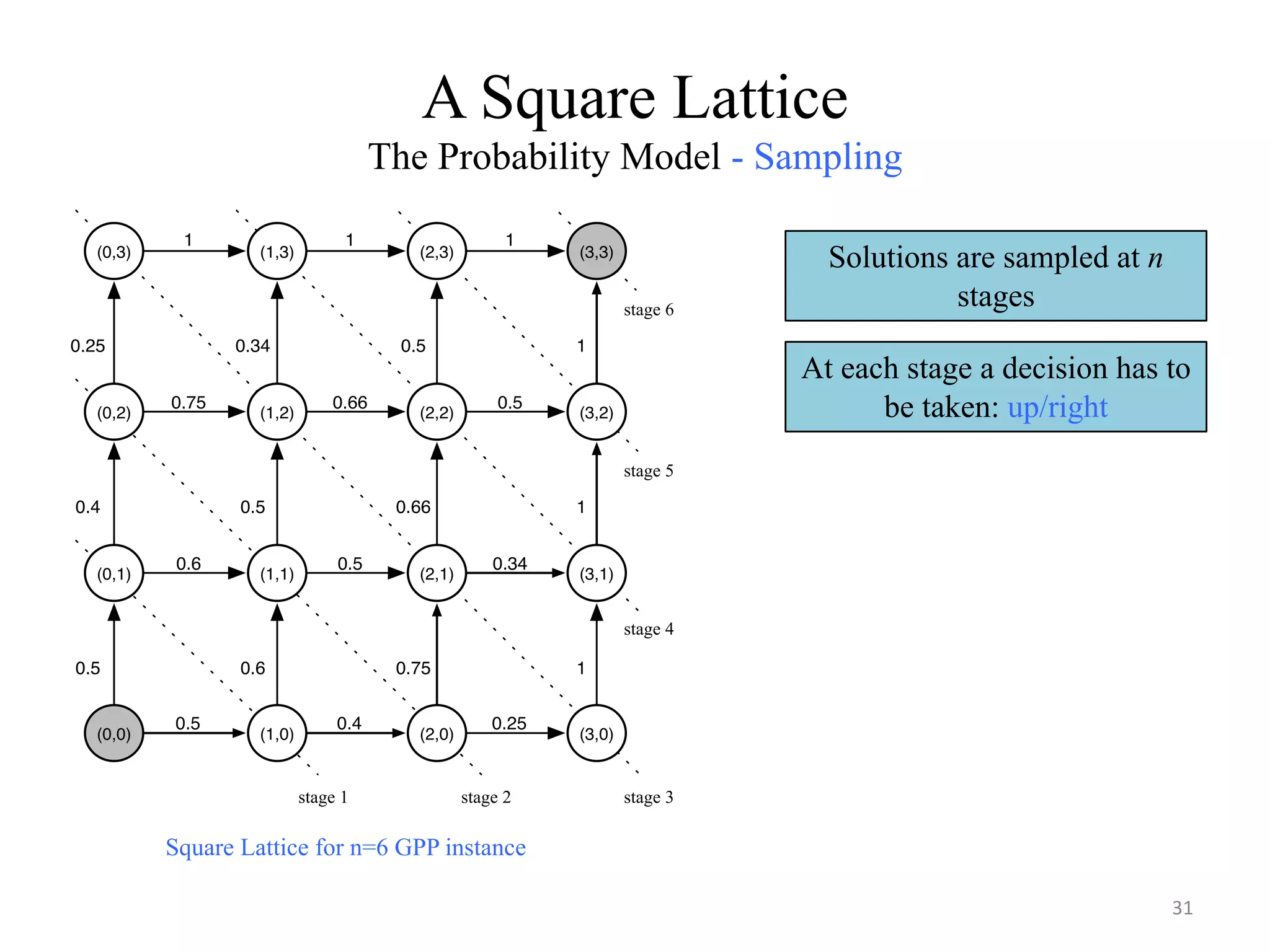 A Square Lattice
The Probability Model - Sampling

(0,3) 1 (1,3) 1 (2,3) 1 (3,3)

stage 6

0.25 0.34 0.5 1

(0,2) 0.75 (1,2) 0.66 (2,2) 0.5 (3,2)

stage 5

0.4 0.5 0.66 1

(0,1) 0.6 (1,1) 0.5 (2,1) 0.34 (3,1)

stage 4

0.5 0.6 0.75 1

(0,0) 0.5 (1,0) 0.4 (2,0) 0.25 (3,0)

stage 1 stage 2 stage 3

Square Lattice for n=6 GPP instance

Solutions are sampled at $n$ stages

At each stage a decision has to be taken: up/right

31